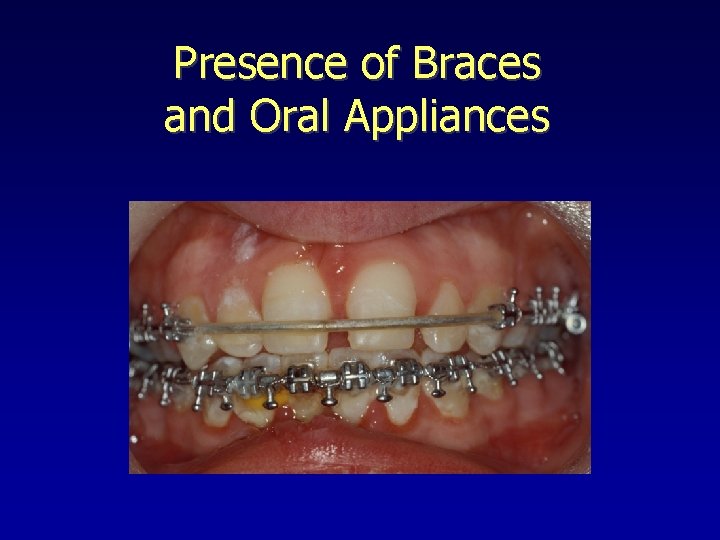 Presence of Braces and Oral Appliances